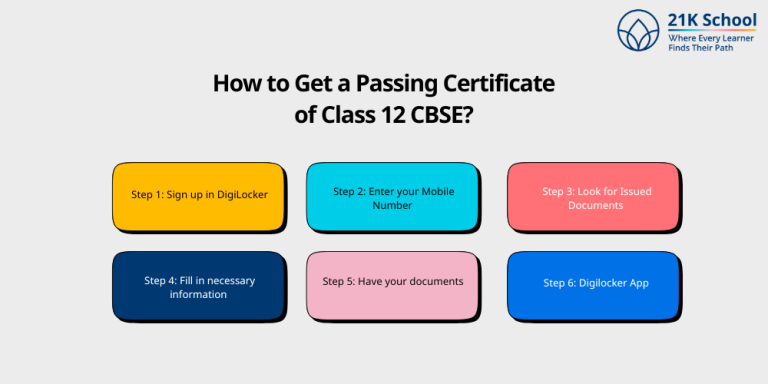 21K School
Where Every Learner Finds Their Path

How to Get a Passing Certificate of Class 12 CBSE?

Step 1: Sign up in DigiLocker

Step 2: Enter your Mobile Number

Step 3: Look for Issued Documents

Step 4: Fill in necessary information

Step 5: Have your documents

Step 6: Digilocker App